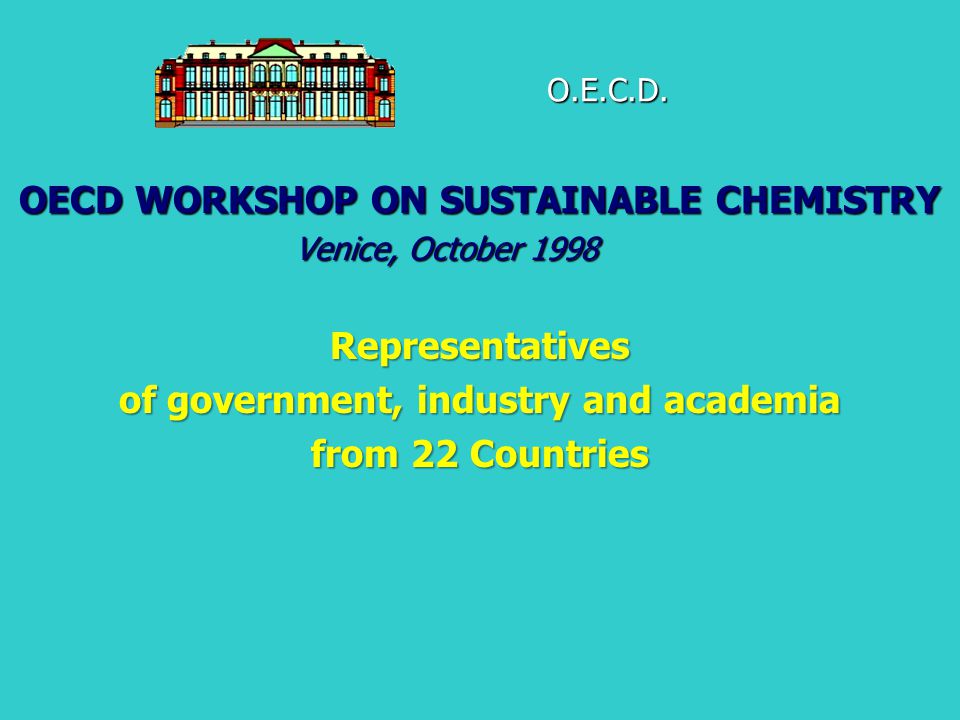 O.E.C.D.

OECD WORKSHOP ON SUSTAINABLE CHEMISTRY
Venice, October 1998

Representatives
of government, industry and academia
from 22 Countries